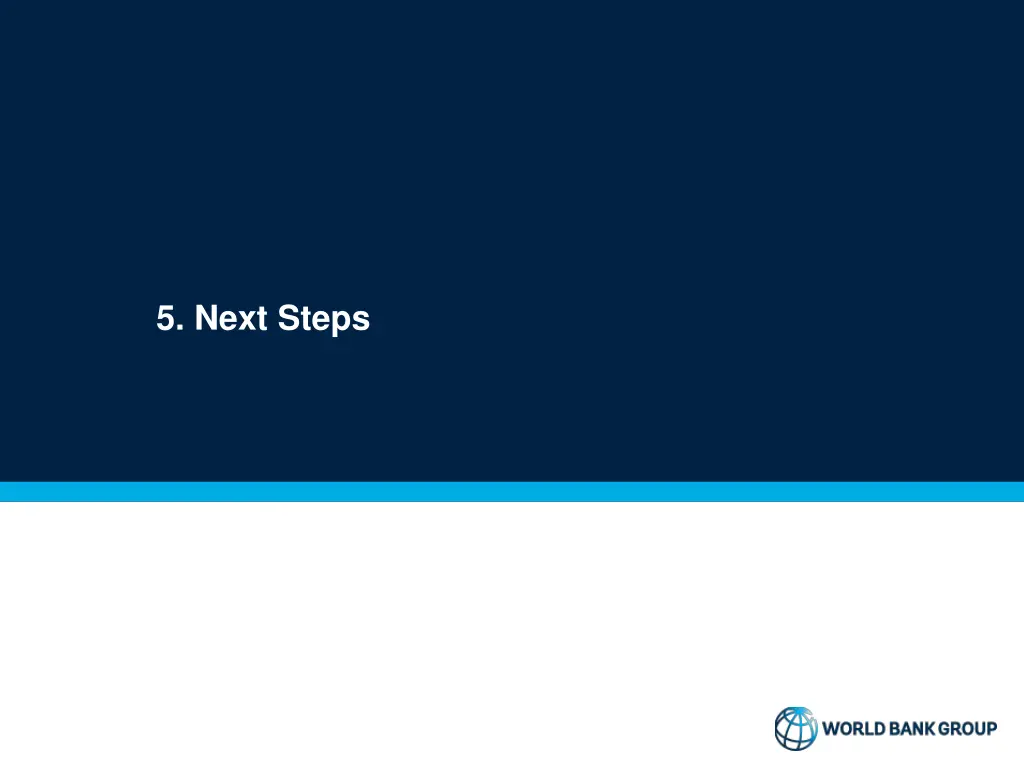 5. Next Steps

WORLD BANK GROUP